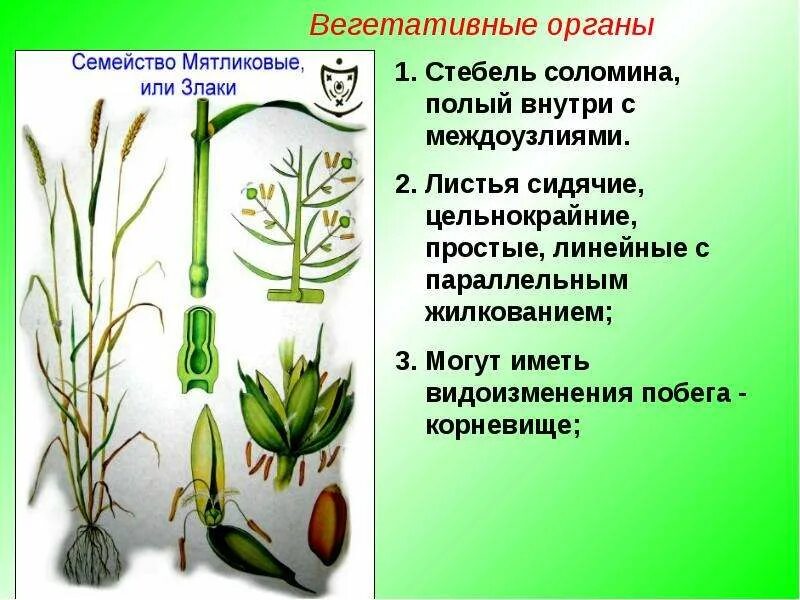 Вегетативные органы

Семейство Мятликовые, или Злаки

1. Стебель соломина, полый внутри с междоузлиями.

2. Листья сидячие, цельнокрайние, простые, линейные с параллельным жилкованием;

3. Могут иметь видоизменения побега - корневище;